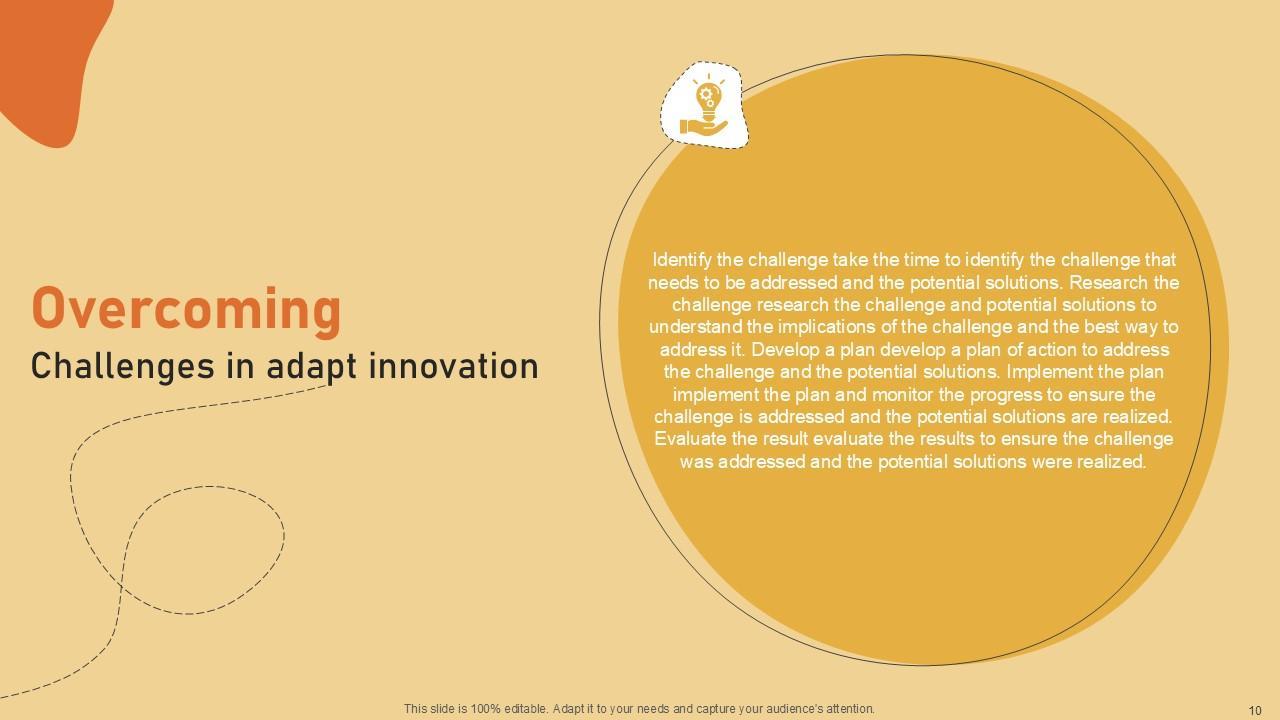 Overcoming
Challenges in adapt innovation

Identify the challenge take the time to identify the challenge that needs to be addressed and the potential solutions. Research the challenge research the challenge and potential solutions to understand the implications of the challenge and the best way to address it. Develop a plan develop a plan of action to address the challenge and the potential solutions. Implement the plan implement the plan and monitor the progress to ensure the challenge is addressed and the potential solutions are realized. Evaluate the result evaluate the results to ensure the challenge was addressed and the potential solutions were realized.

This slide is 100% editable. Adapt it to your needs and capture your audience's attention.

10